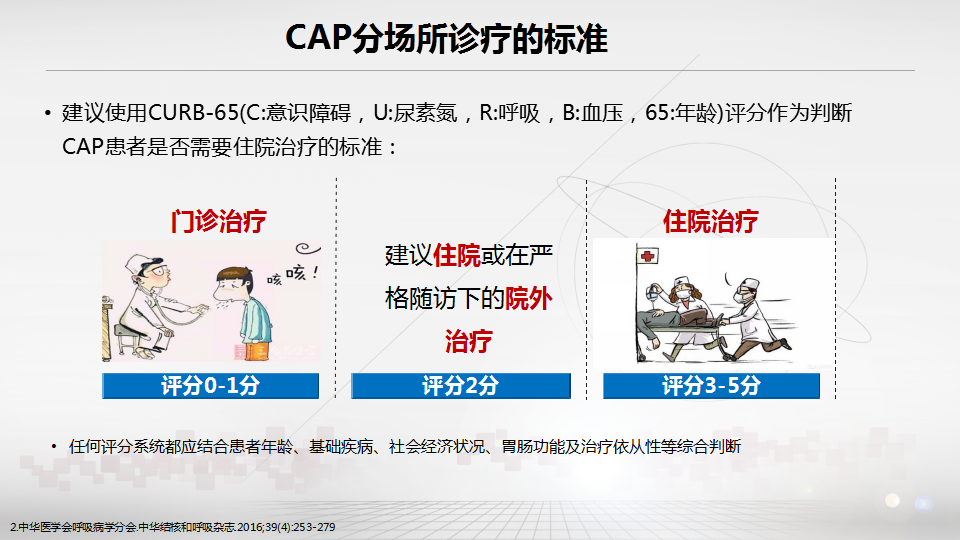 CAP分场所诊疗的标准

• 建议使用CURB-65(C:意识障碍，U:尿素氮，R:呼吸，B:血压，65:年龄)评分作为判断CAP患者是否需要住院治疗的标准：

门诊治疗

咳咳！

评分0-1分

建议住院或在严格随访下的院外治疗

评分2分

住院治疗

评分3-5分

• 任何评分系统都应结合患者年龄、基础疾病、社会经济状况、胃肠功能及治疗依从性等综合判断

2.中华医学会呼吸病学分会.中华结核和呼吸杂志.2016;39(4):253-279